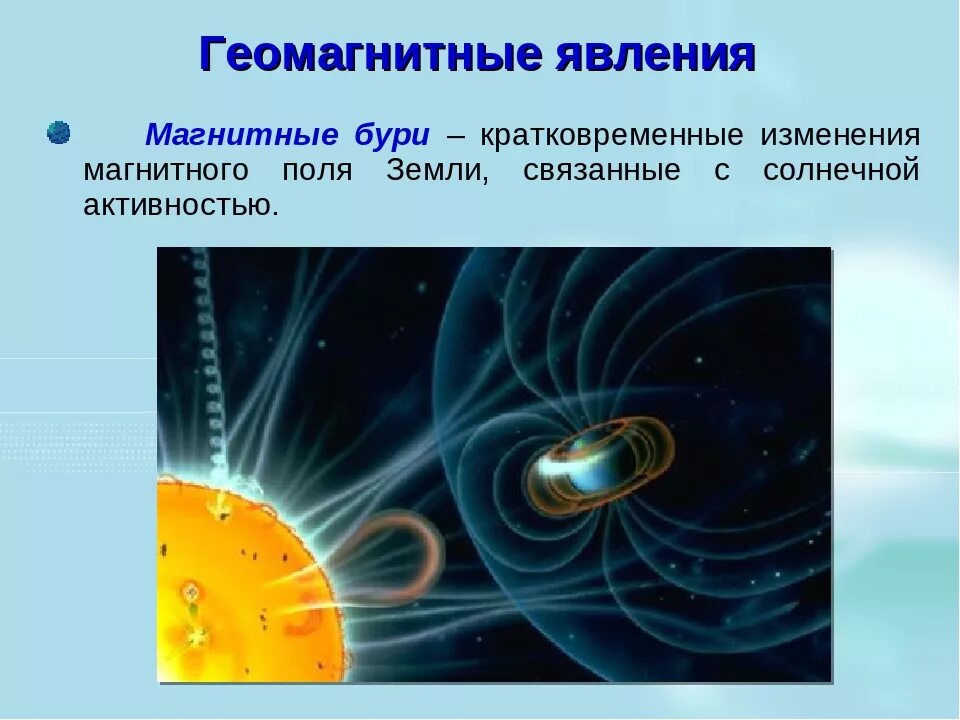 Геомагнитные явления

Магнитные бури – кратковременные изменения магнитного поля Земли, связанные с солнечной активностью.